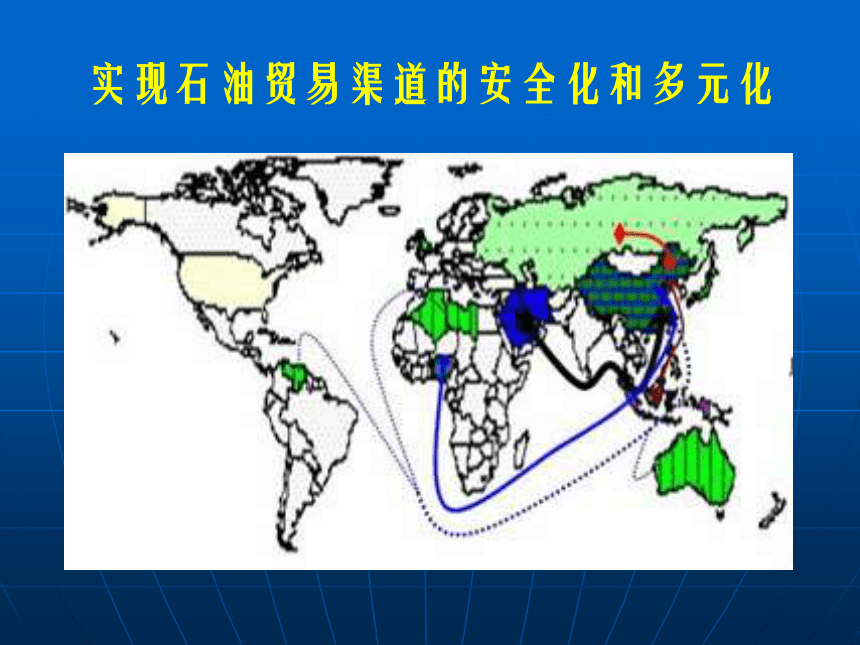 实现石油贸易渠道的安全化和多元化